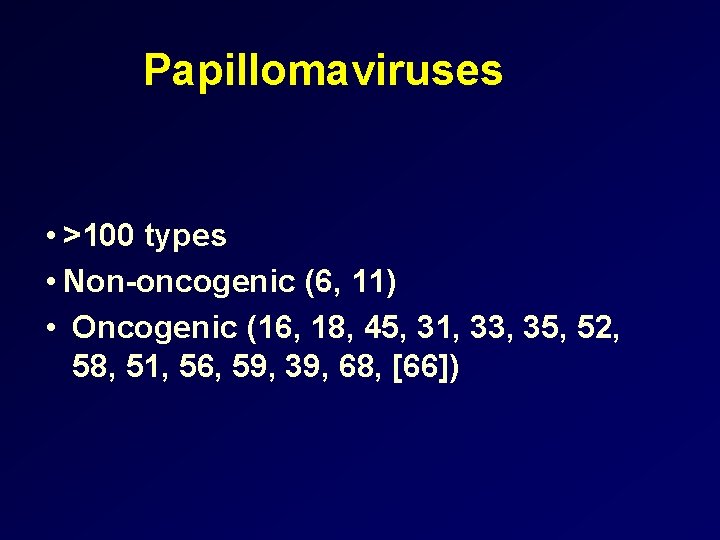 Papillomaviruses

• >100 types
• Non-oncogenic (6, 11)
• Oncogenic (16, 18, 45, 31, 33, 35, 52, 58, 51, 56, 59, 39, 68, [66])